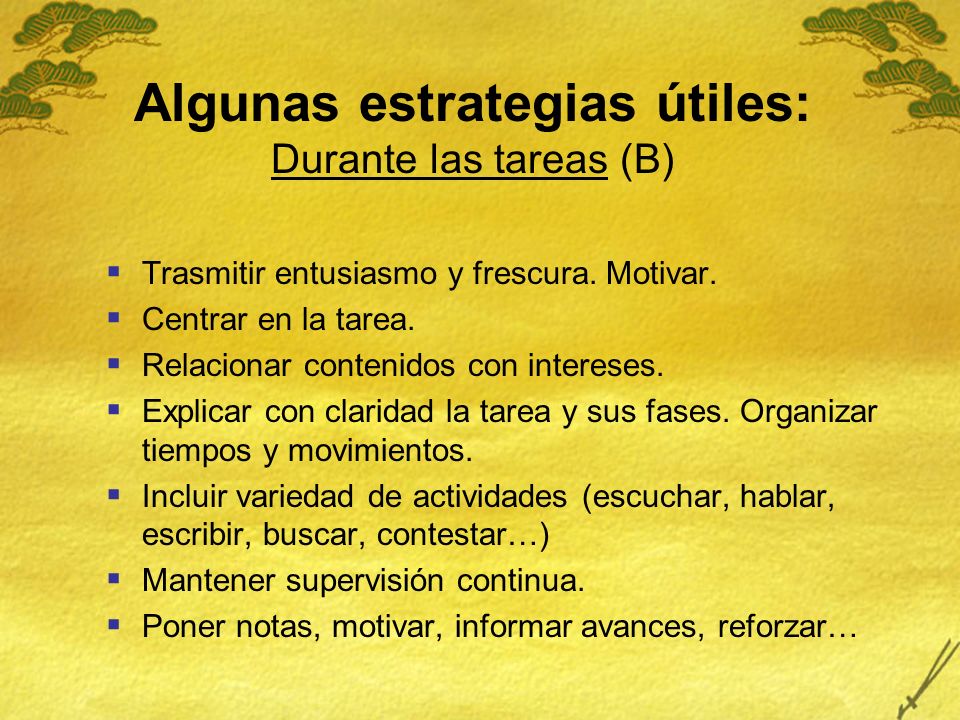 Algunas estrategias útiles:
Durante las tareas (B)

- Trasmitir entusiasmo y frescura. Motivar.
- Centrar en la tarea.
- Relacionar contenidos con intereses.
- Explicar con claridad la tarea y sus fases. Organizar tiempos y movimientos.
- Incluir variedad de actividades (escuchar, hablar, escribir, buscar, contestar…)
- Mantener supervisión continua.
- Poner notas, motivar, informar avances, reforzar…